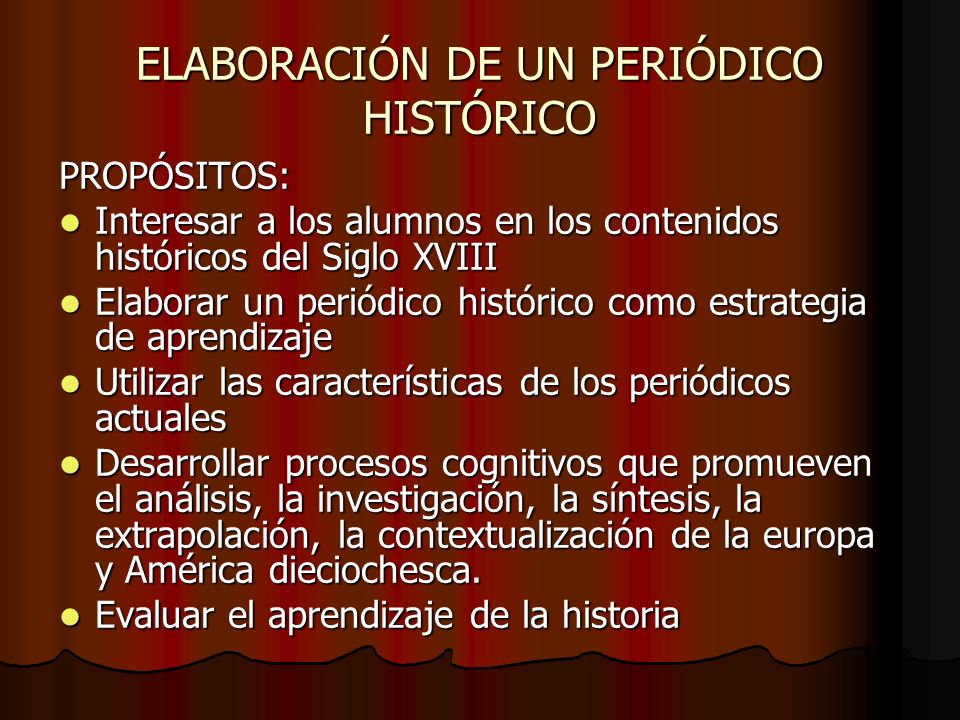 ELABORACIÓN DE UN PERIÓDICO HISTÓRICO

PROPÓSITOS:

- Interesar a los alumnos en los contenidos históricos del Siglo XVIII
- Elaborar un periódico histórico como estrategia de aprendizaje
- Utilizar las características de los periódicos actuales
- Desarrollar procesos cognitivos que promueven el análisis, la investigación, la síntesis, la extrapolación, la contextualización de la europa y América dieciochesca.
- Evaluar el aprendizaje de la historia